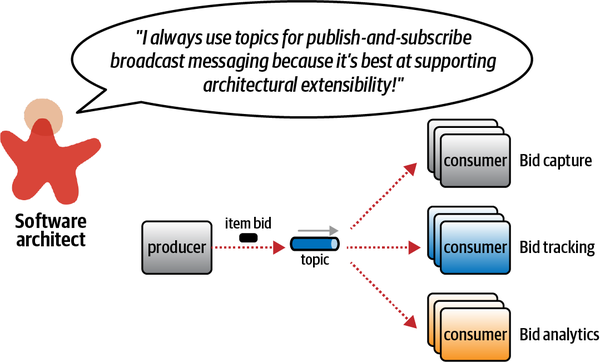 "I always use topics for publish-and-subscribe broadcast messaging because it's best at supporting architectural extensibility!"

Software architect

producer

item bid

topic

consumer

Bid capture

consumer

Bid tracking

consumer

Bid analytics